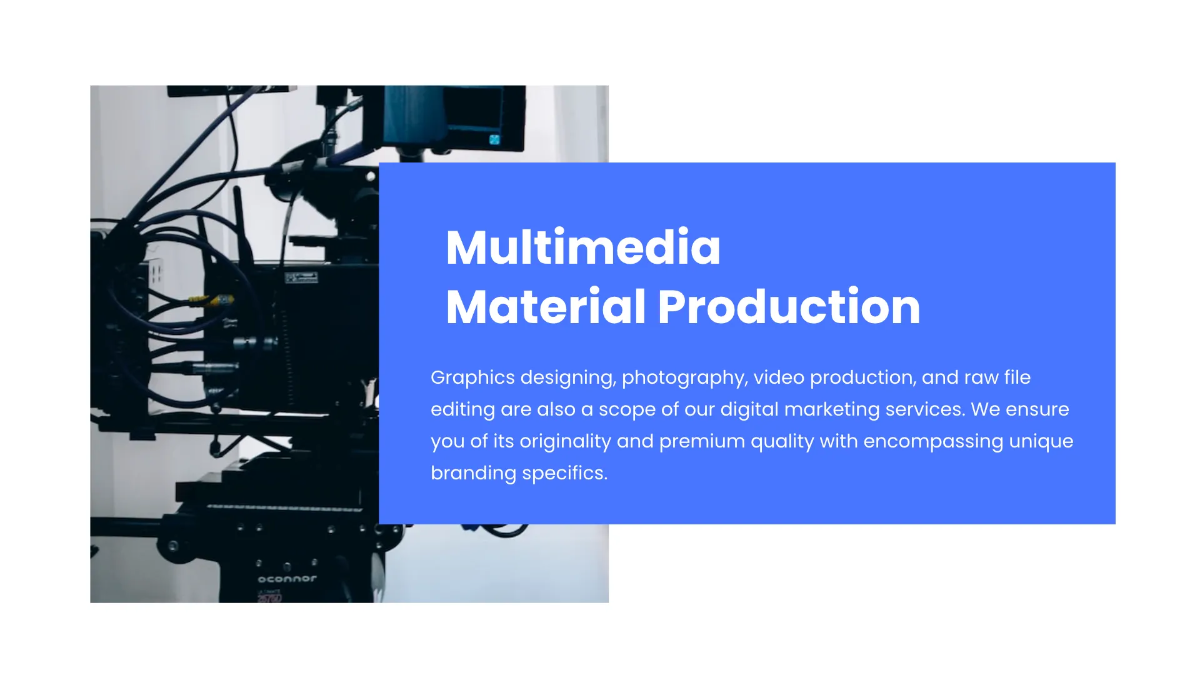 Multimedia
Material Production

Graphics designing, photography, video production, and raw file editing are also a scope of our digital marketing services. We ensure you of its originality and premium quality with encompassing unique branding specifics.

oconnor